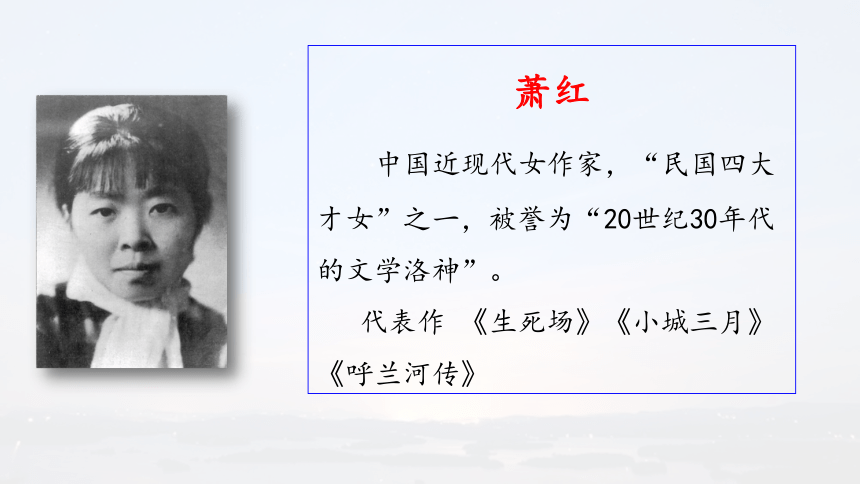 萧红

中国近现代女作家，“民国四大才女”之一，被誉为“20世纪30年代的文学洛神”。

代表作 《生死场》《小城三月》《呼兰河传》